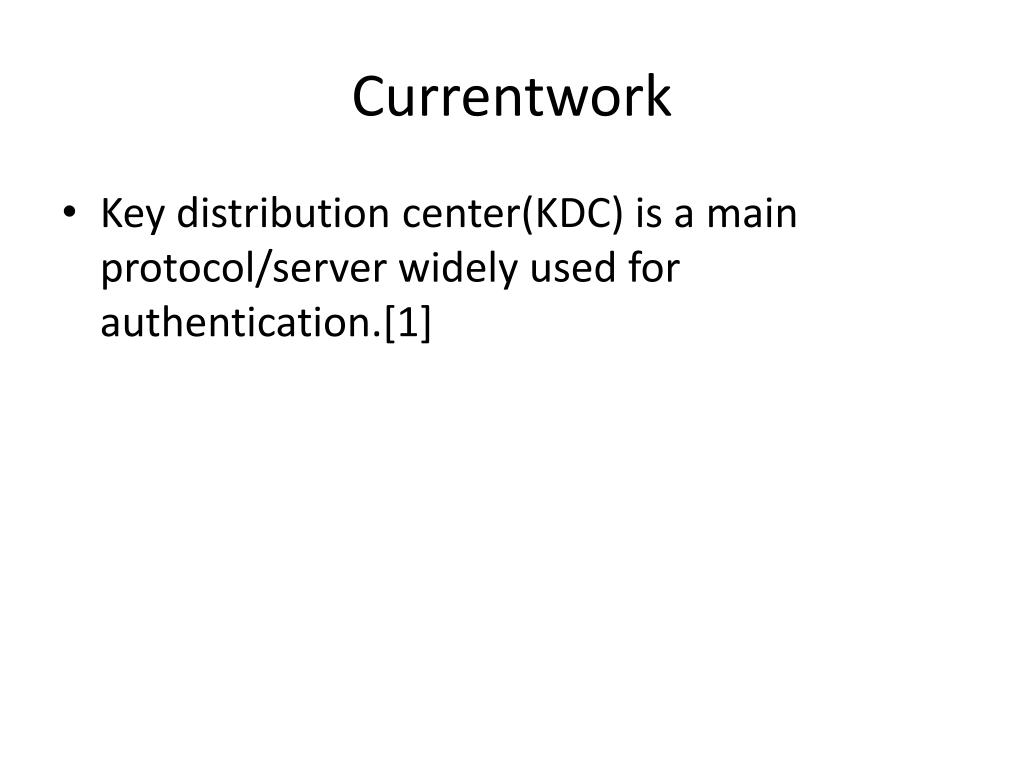 Currentwork

• Key distribution center(KDC) is a main protocol/server widely used for authentication.[1]